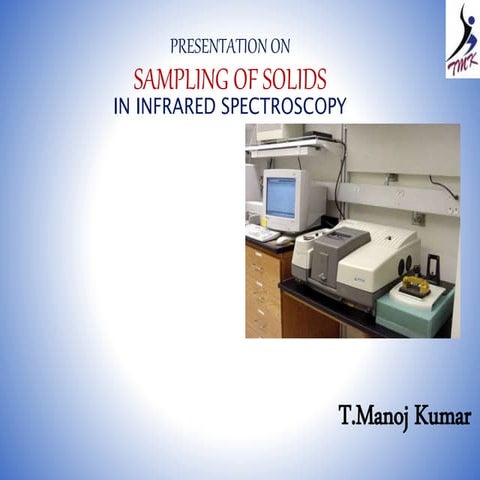 TMK

PRESENTATION ON

SAMPLING OF SOLIDS

IN INFRARED SPECTROSCOPY

T.Manoj Kumar